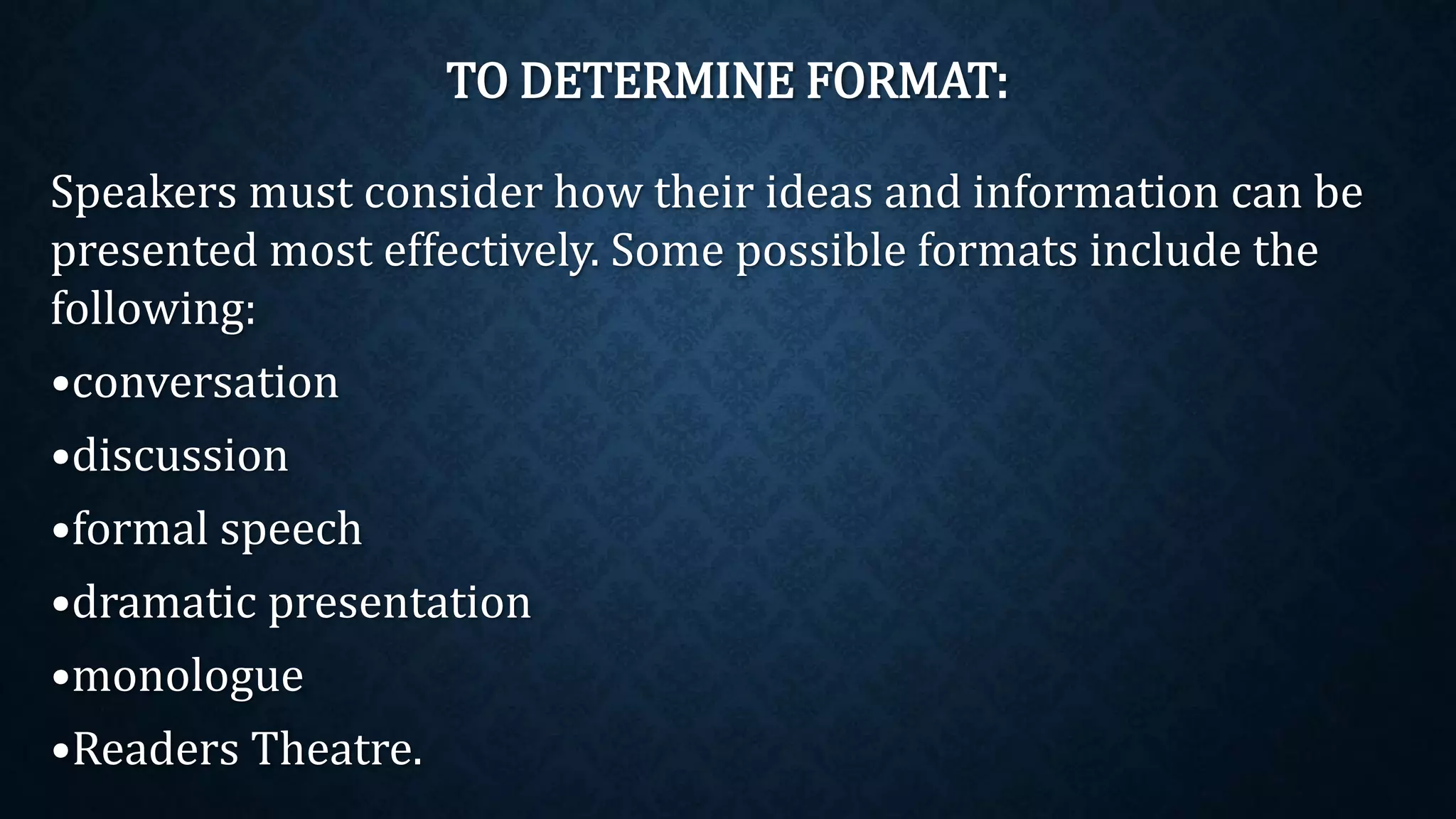 TO DETERMINE FORMAT:

Speakers must consider how their ideas and information can be presented most effectively. Some possible formats include the following:

•conversation

•discussion

•formal speech

•dramatic presentation

•monologue

•Readers Theatre.